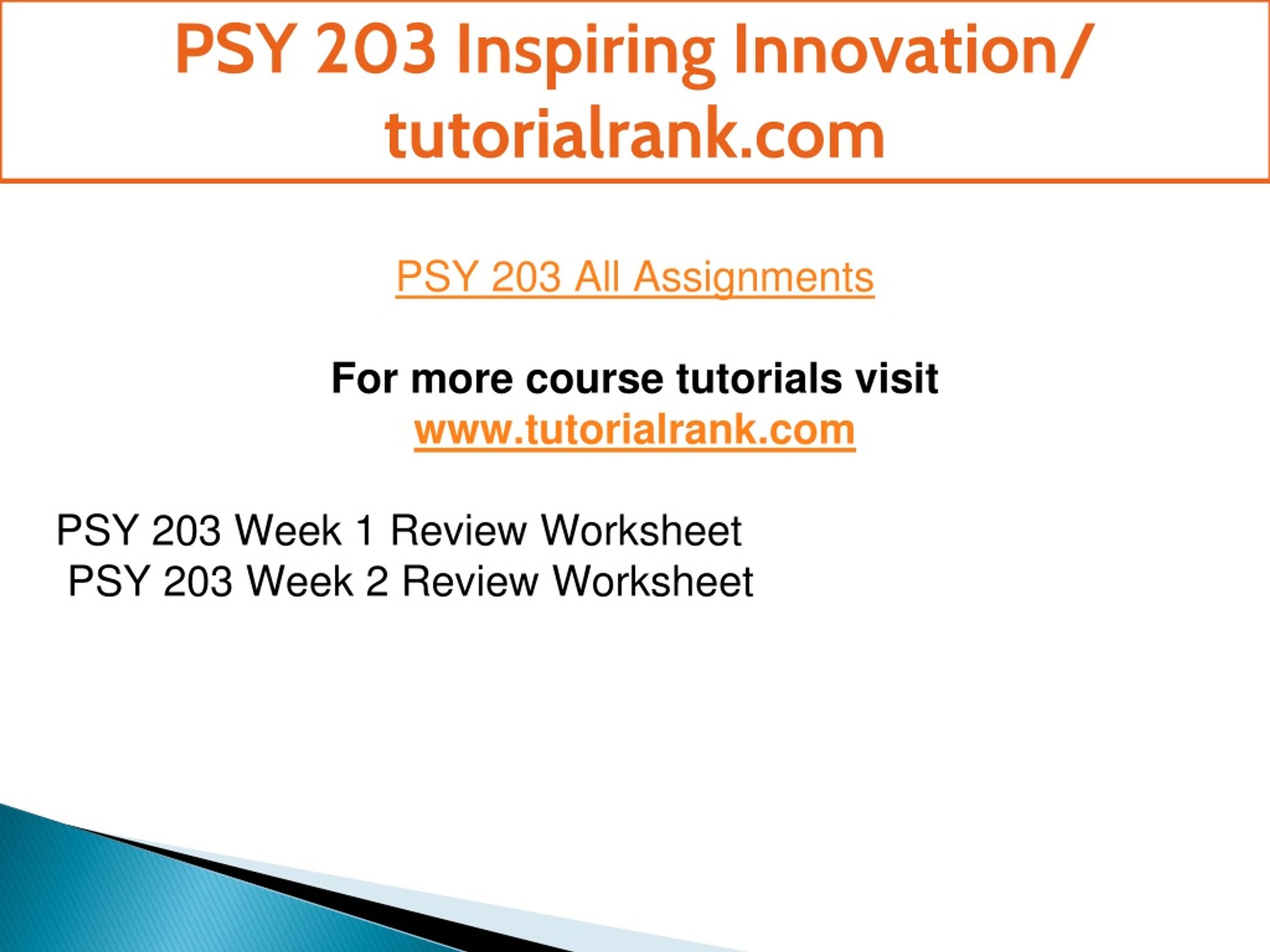 PSY 203 Inspiring Innovation/ tutorialrank.com

PSY 203 All Assignments

For more course tutorials visit
www.tutorialrank.com

PSY 203 Week 1 Review Worksheet
PSY 203 Week 2 Review Worksheet